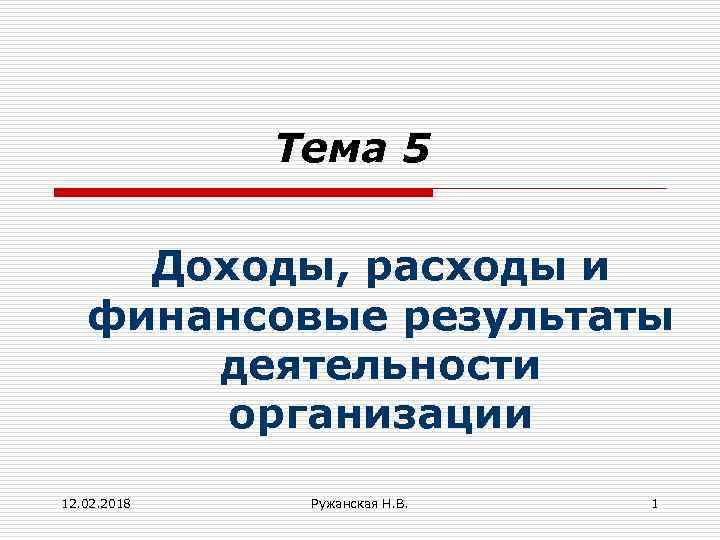 Тема 5

Доходы, расходы и финансовые результаты деятельности организации

12.02.2018

Ружанская Н.В.

1